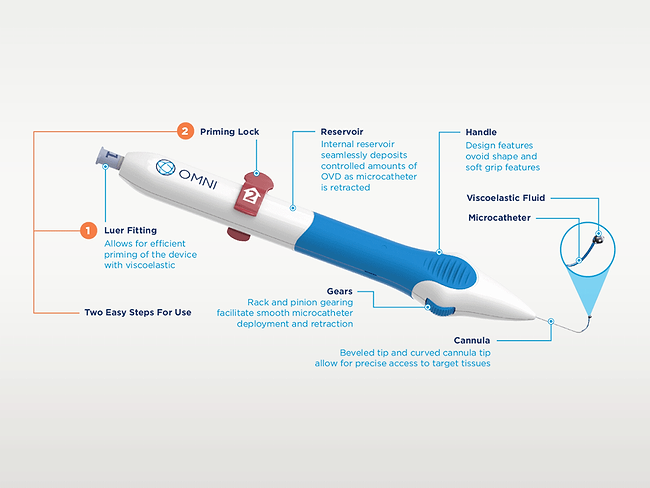 2 Priming Lock

Reservoir
Internal reservoir seamlessly deposits controlled amounts of OVD as microcatheter is retracted

Handle
Design features ovoid shape and soft grip features

OMNI

2

Viscoelastic Fluid

Microcatheter

1 Luer Fitting
Allows for efficient priming of the device with viscoelastic

Gears
Rack and pinion gearing facilitate smooth microcatheter deployment and retraction

Two Easy Steps For Use

Cannula
Beveled tip and curved cannula tip allow for precise access to target tissues